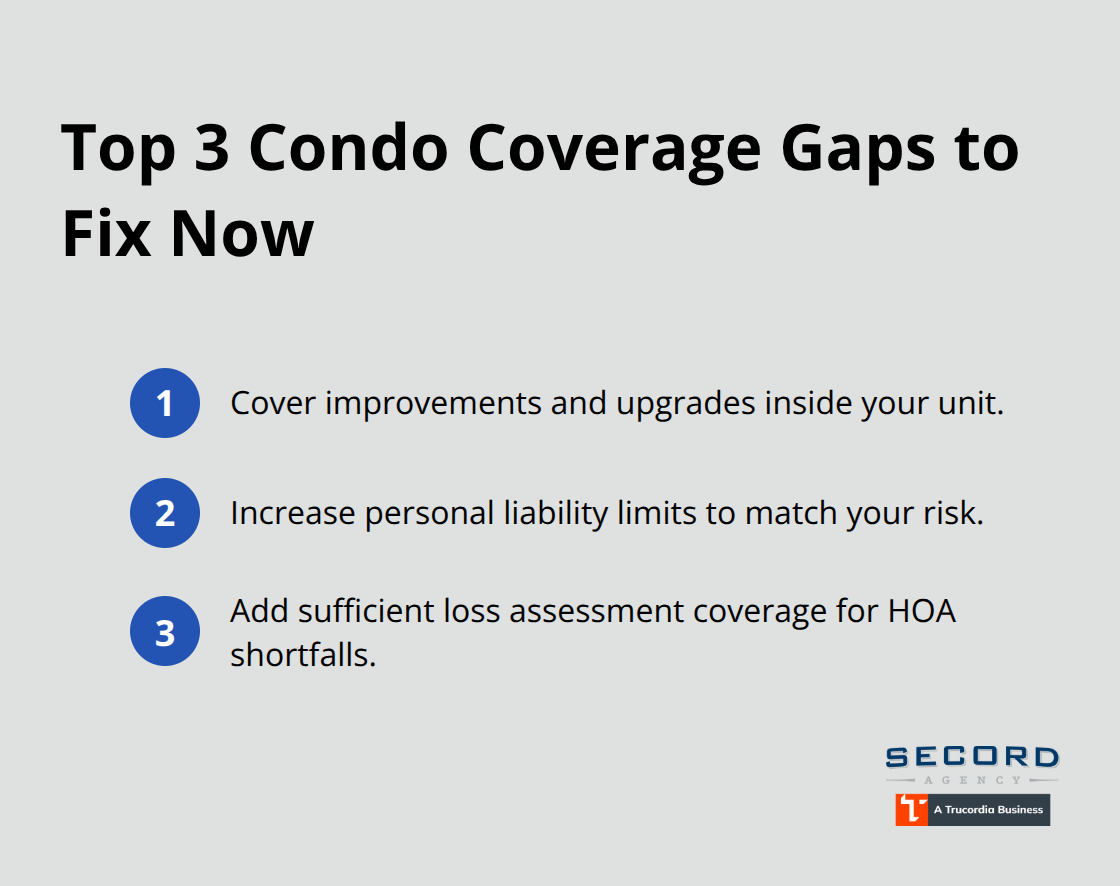 Top 3 Condo Coverage Gaps to Fix Now

1 Cover improvements and upgrades inside your unit.

2 Increase personal liability limits to match your risk.

3 Add sufficient loss assessment coverage for HOA shortfalls.

SECORD
AGENCY
A Trucordia Business